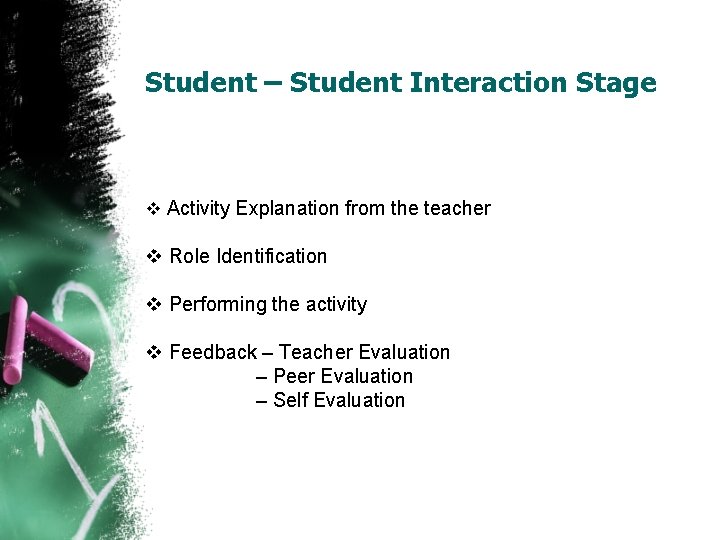 Student – Student Interaction Stage

❖ Activity Explanation from the teacher

❖ Role Identification

❖ Performing the activity

❖ Feedback – Teacher Evaluation
– Peer Evaluation
– Self Evaluation